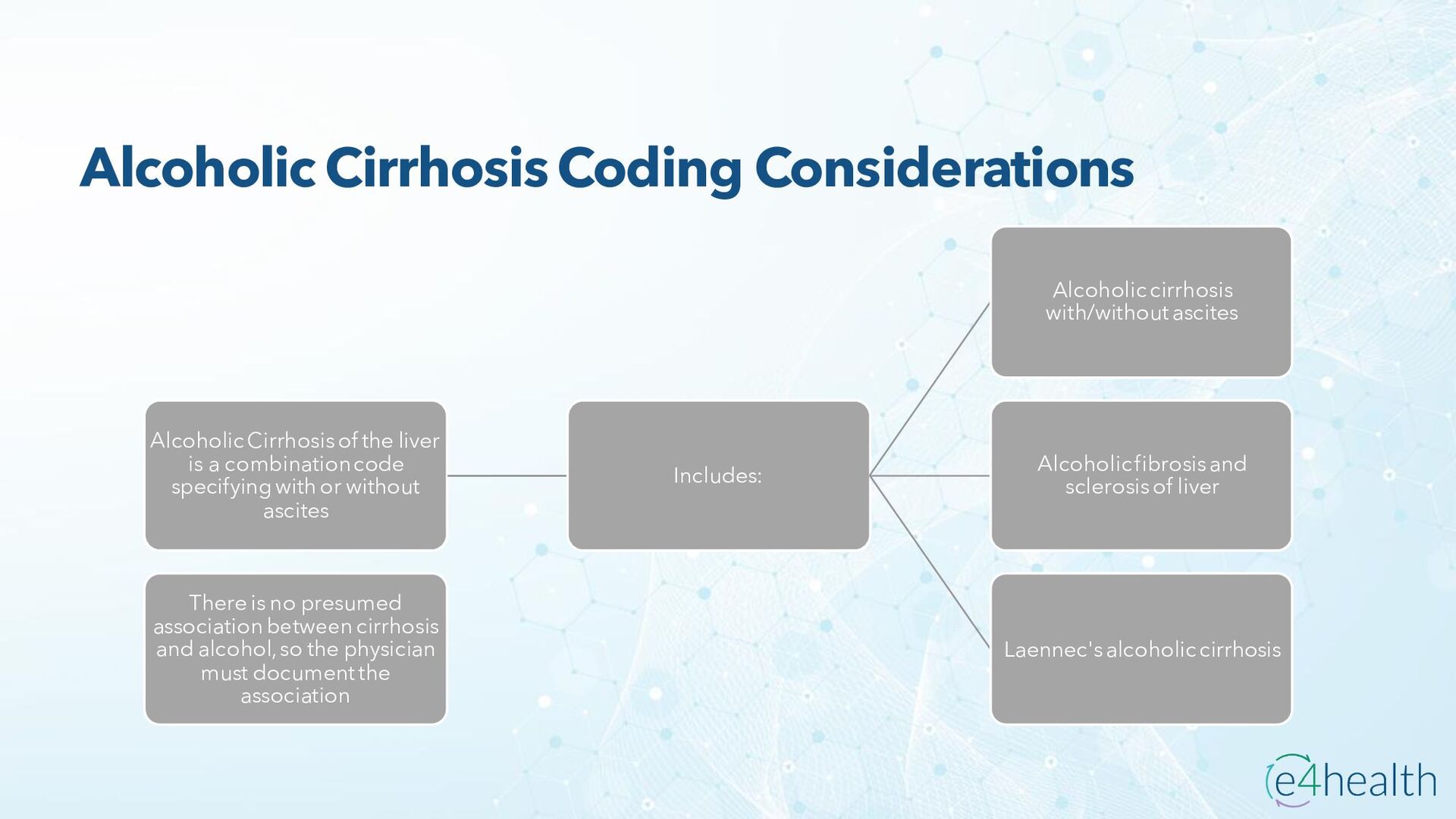 Alcoholic Cirrhosis Coding Considerations

Alcoholic Cirrhosis of the liver is a combination code specifying with or without ascites

There is no presumed association between cirrhosis and alcohol, so the physician must document the association

Includes:

Alcoholic cirrhosis with/without ascites

Alcoholic fibrosis and sclerosis of liver

Laennec's alcoholic cirrhosis

e4health